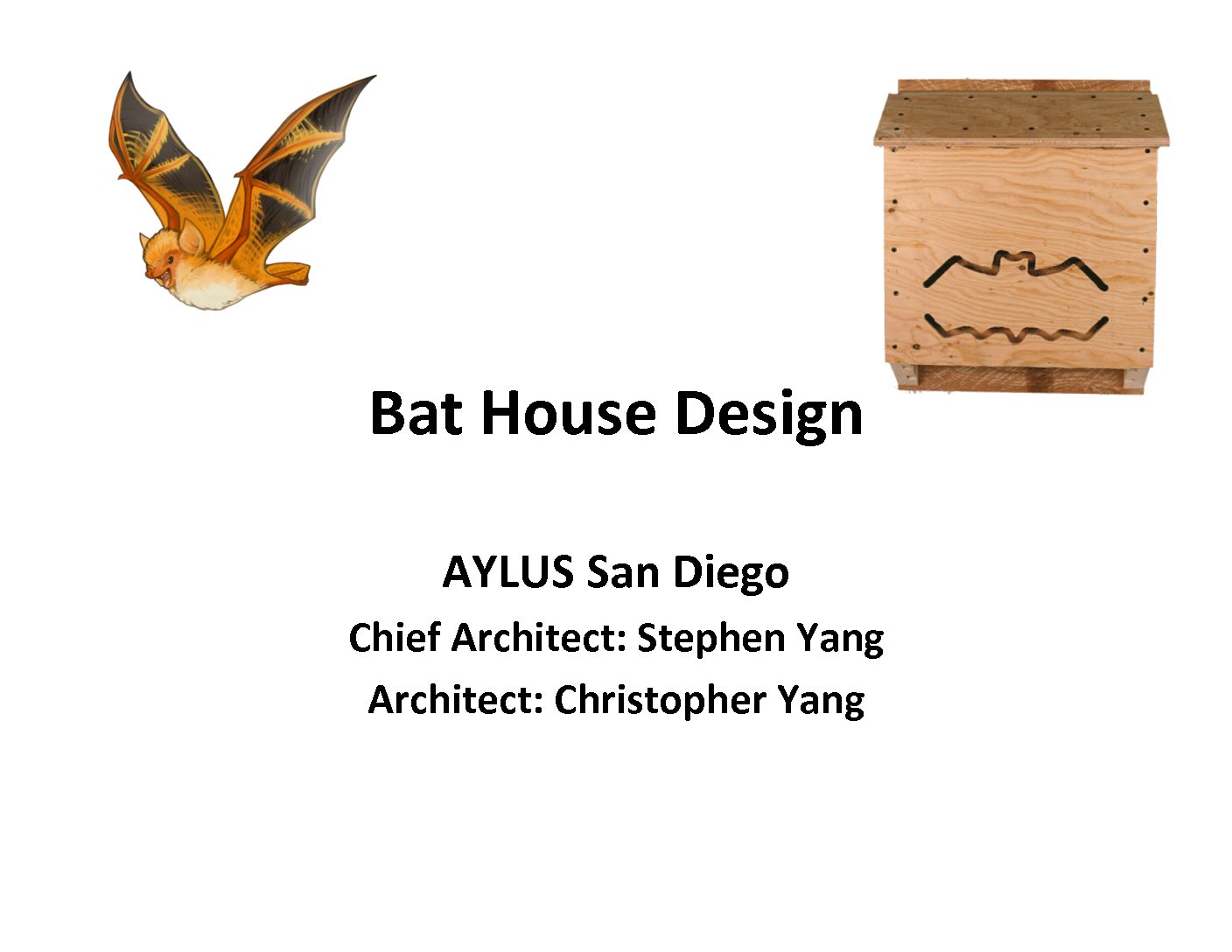 Bat House Design

AYLUS San Diego

Chief Architect: Stephen Yang

Architect: Christopher Yang